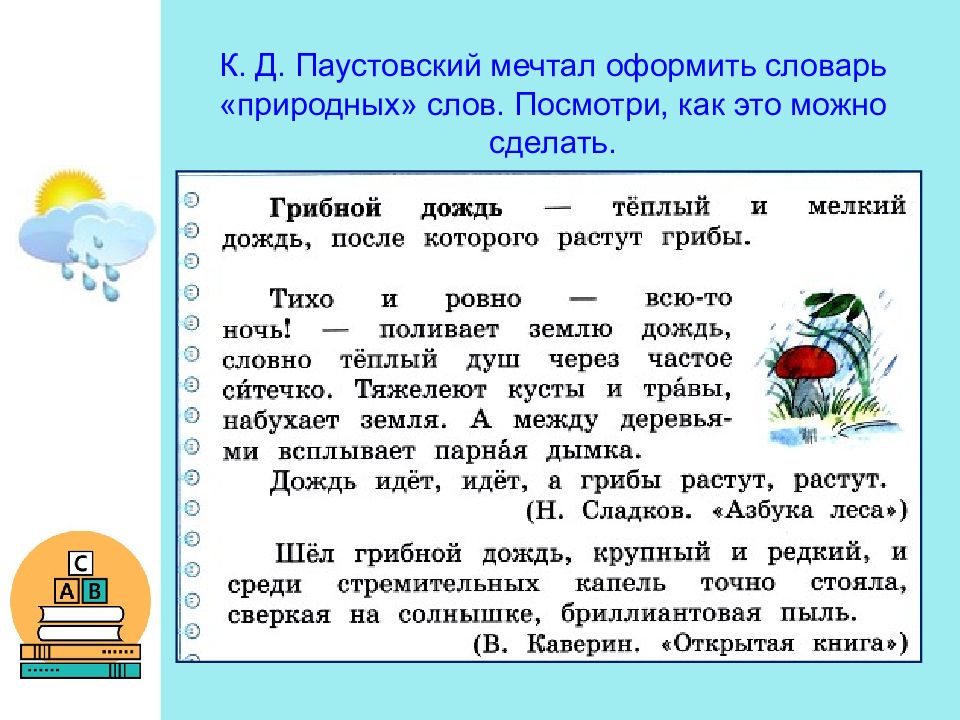 К. Д. Паустовский мечтал оформить словарь «природных» слов. Посмотри, как это можно сделать.

Грибной дождь — тёплый и мелкий дождь, после которого растут грибы.

Тихо и ровно — всю-то ночь! — поливает землю дождь, словно тёплый душ через частое си́течко. Тяжелеют кусты и тра́вы, набухает земля. А между деревьями всплывает парна́я дымка.
Дождь идёт, идёт, а грибы растут, растут.
(Н. Сладков. «Азбука леса»)

Шёл грибной дождь, крупный и редкий, и среди стремительных капель точно стояла, сверкая на солнышке, бриллиантовая пыль.
(В. Каверин. «Открытая книга»)

C
A B